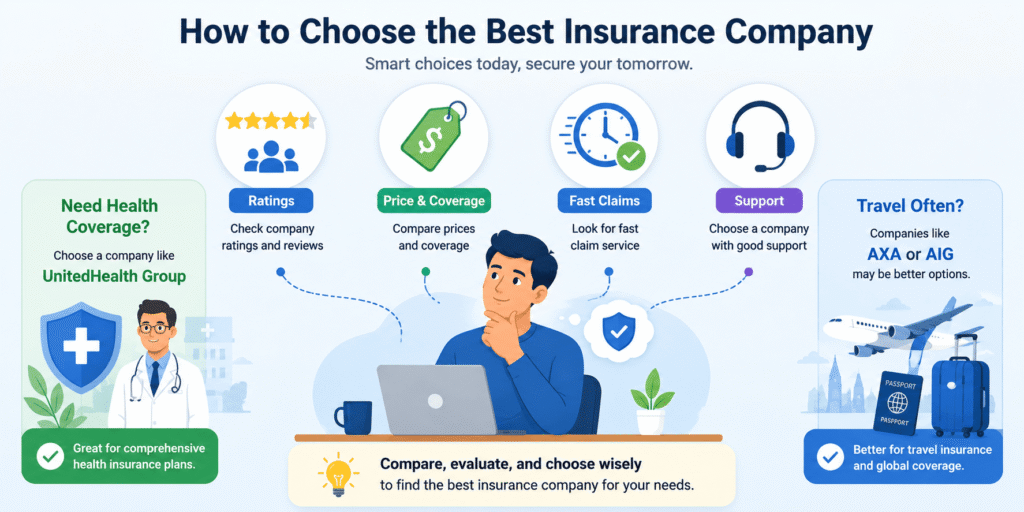 How to Choose the Best Insurance Company

Smart choices today, secure your tomorrow.

Need Health Coverage?

Choose a company like UnitedHealth Group

Great for comprehensive health insurance plans.

Ratings

Check company ratings and reviews

Price & Coverage

Compare prices and coverage

Fast Claims

Look for fast claim service

Support

Choose a company with good support

Travel Often?

Companies like AXA or AIG may be better options.

PASSPORT

PASSPORT

Better for travel insurance and global coverage.

Compare, evaluate, and choose wisely to find the best insurance company for your needs.